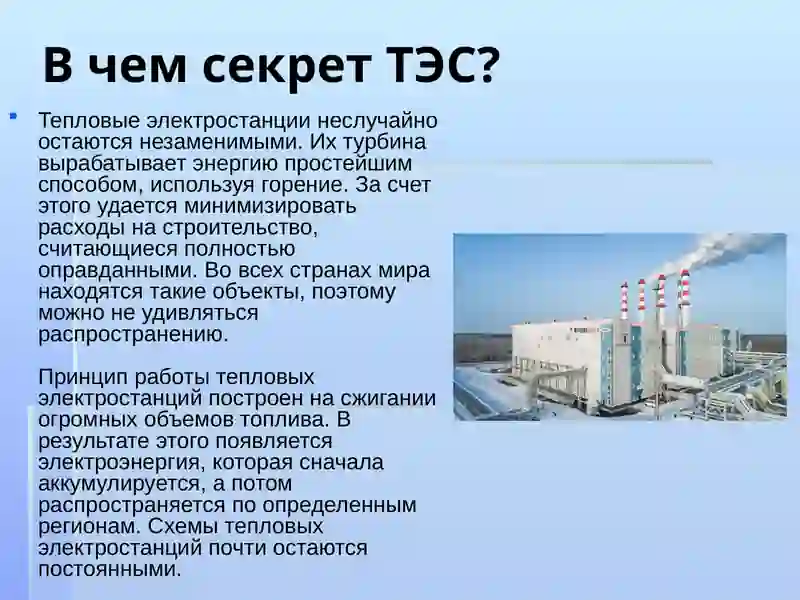 В чем секрет ТЭС?

Тепловые электростанции неслучайно остаются незаменимыми. Их турбина вырабатывает энергию простейшим способом, используя горение. За счет этого удается минимизировать расходы на строительство, считающиеся полностью оправданными. Во всех странах мира находятся такие объекты, поэтому можно не удивляться распространению.

Принцип работы тепловых электростанций построен на сжигании огромных объемов топлива. В результате этого появляется электроэнергия, которая сначала аккумулируется, а потом распространяется по определенным регионам. Схемы тепловых электростанций почти остаются постоянными.